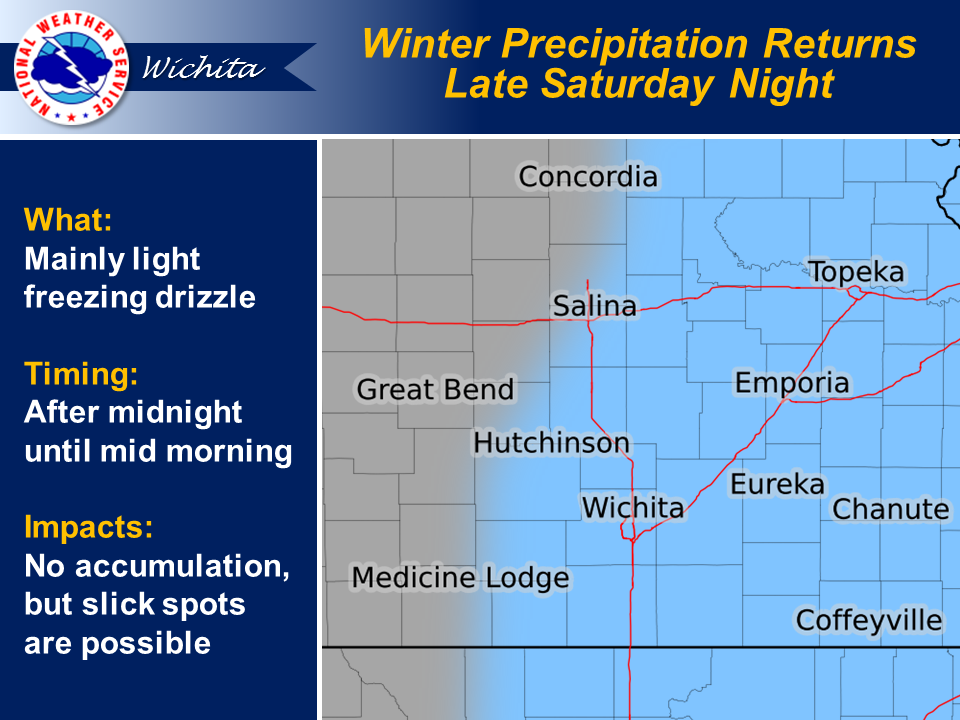 NATIONAL WEATHER SERVICE

Wichita

Winter Precipitation Returns Late Saturday Night

What:
Mainly light freezing drizzle

Timing:
After midnight until mid morning

Impacts:
No accumulation, but slick spots are possible

Concordia
Topeka
Salina
Great Bend
Emporia
Hutchinson
Eureka
Wichita
Chanute
Medicine Lodge
Coffeyville